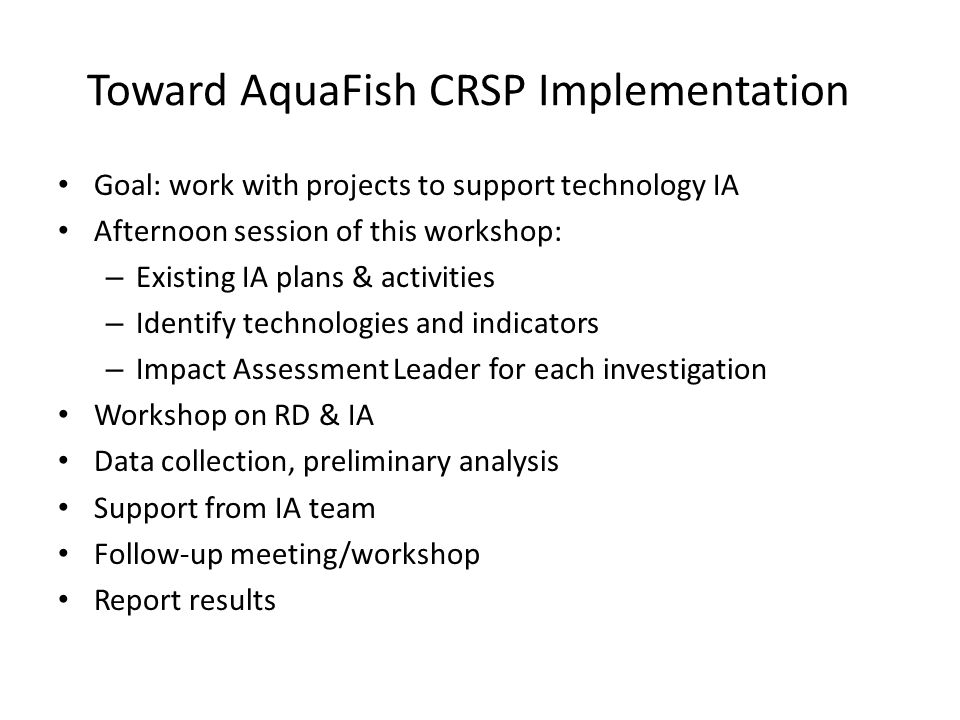 Toward AquaFish CRSP Implementation

• Goal: work with projects to support technology IA
• Afternoon session of this workshop:
  – Existing IA plans & activities
  – Identify technologies and indicators
  – Impact Assessment Leader for each investigation
• Workshop on RD & IA
• Data collection, preliminary analysis
• Support from IA team
• Follow-up meeting/workshop
• Report results